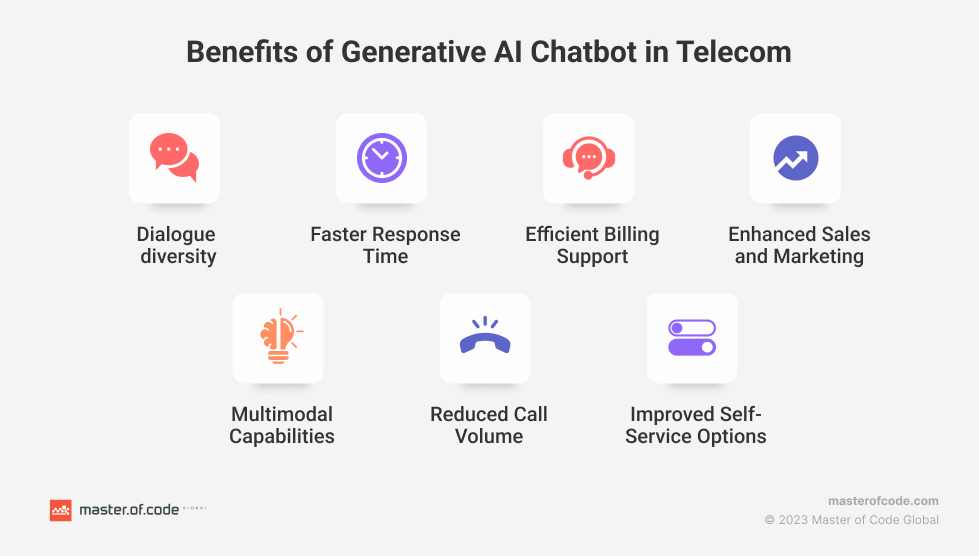 Benefits of Generative AI Chatbot in Telecom

Dialogue diversity

Faster Response Time

Efficient Billing Support

Enhanced Sales and Marketing

Multimodal Capabilities

Reduced Call Volume

Improved Self-Service Options

master.of.code GLOBAL

masterofcode.com
© 2023 Master of Code Global